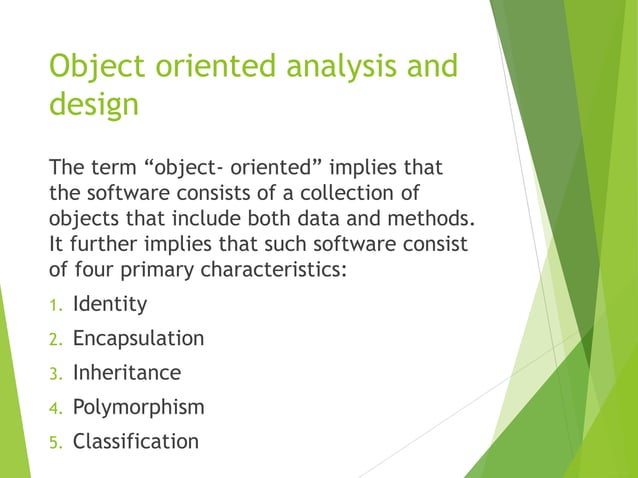 Object oriented analysis and design

The term “object- oriented” implies that the software consists of a collection of objects that include both data and methods. It further implies that such software consist of four primary characteristics:

1. Identity
2. Encapsulation
3. Inheritance
4. Polymorphism
5. Classification